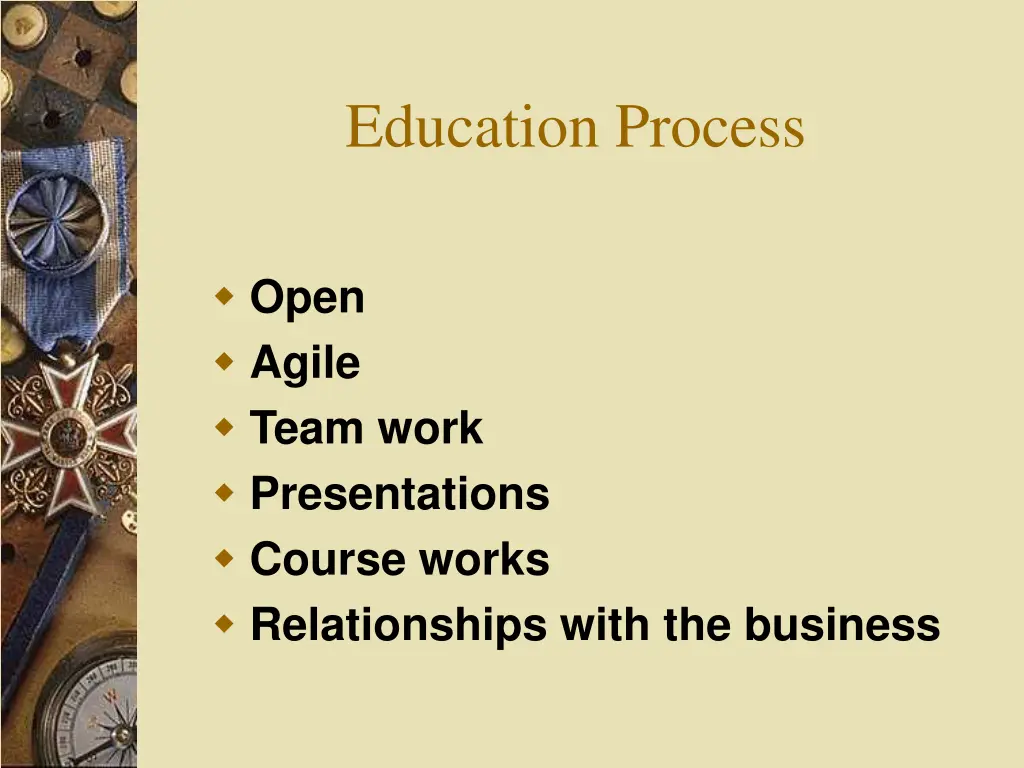 Education Process

- Open
- Agile
- Team work
- Presentations
- Course works
- Relationships with the business